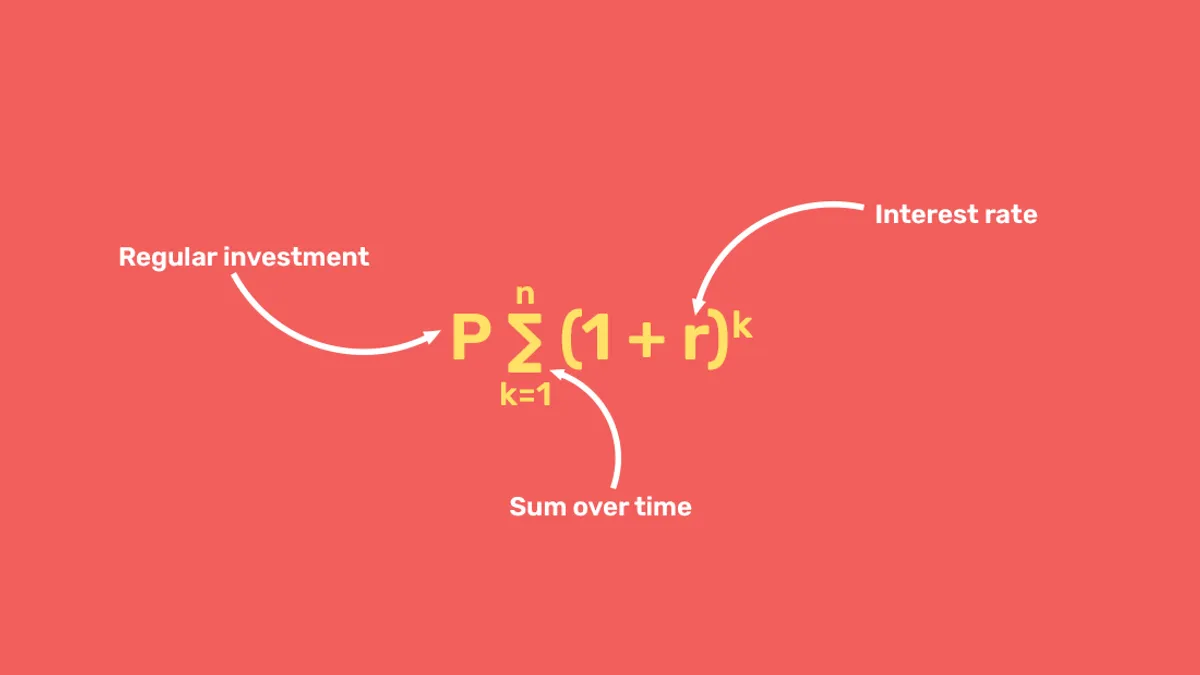 Interest rate

Regular investment

$P \sum_{k=1}^{n} (1 + r)^k$

Sum over time